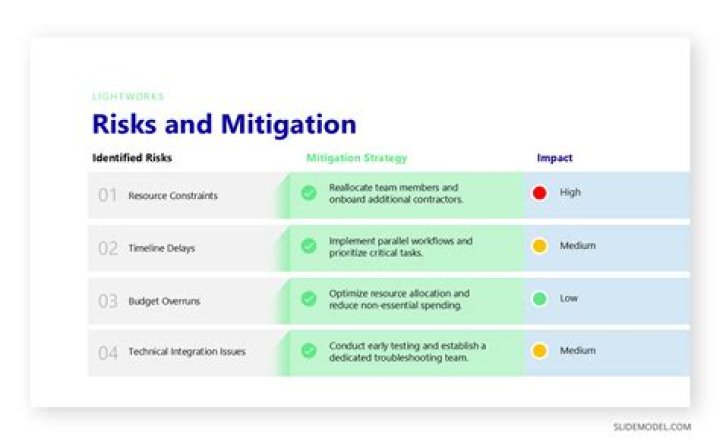 LIGHTWORKS

Risks and Mitigation

| Identified Risks | Mitigation Strategy | Impact |
|---|---|---|
| 01 Resource Constraints | Reallocate team members and onboard additional contractors. | High |
| 02 Timeline Delays | Implement parallel workflows and prioritize critical tasks. | Medium |
| 03 Budget Overruns | Optimize resource allocation and reduce non-essential spending. | Low |
| 04 Technical Integration Issues | Conduct early testing and establish a dedicated troubleshooting team. | Medium |

SLIDEMODEL.COM